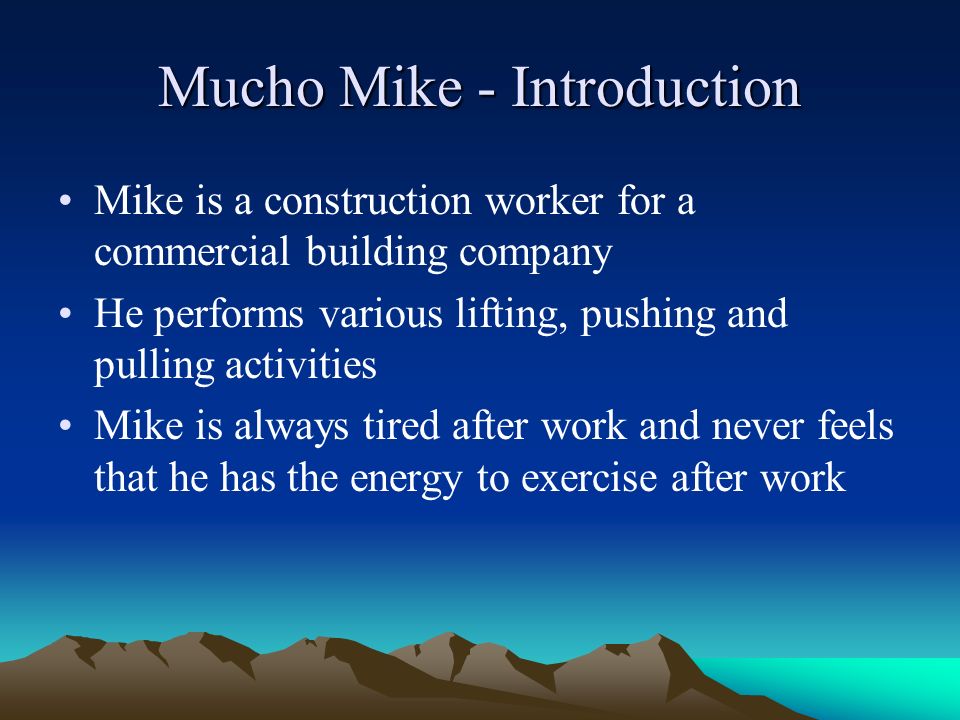 Mucho Mike - Introduction

• Mike is a construction worker for a commercial building company

• He performs various lifting, pushing and pulling activities

• Mike is always tired after work and never feels that he has the energy to exercise after work